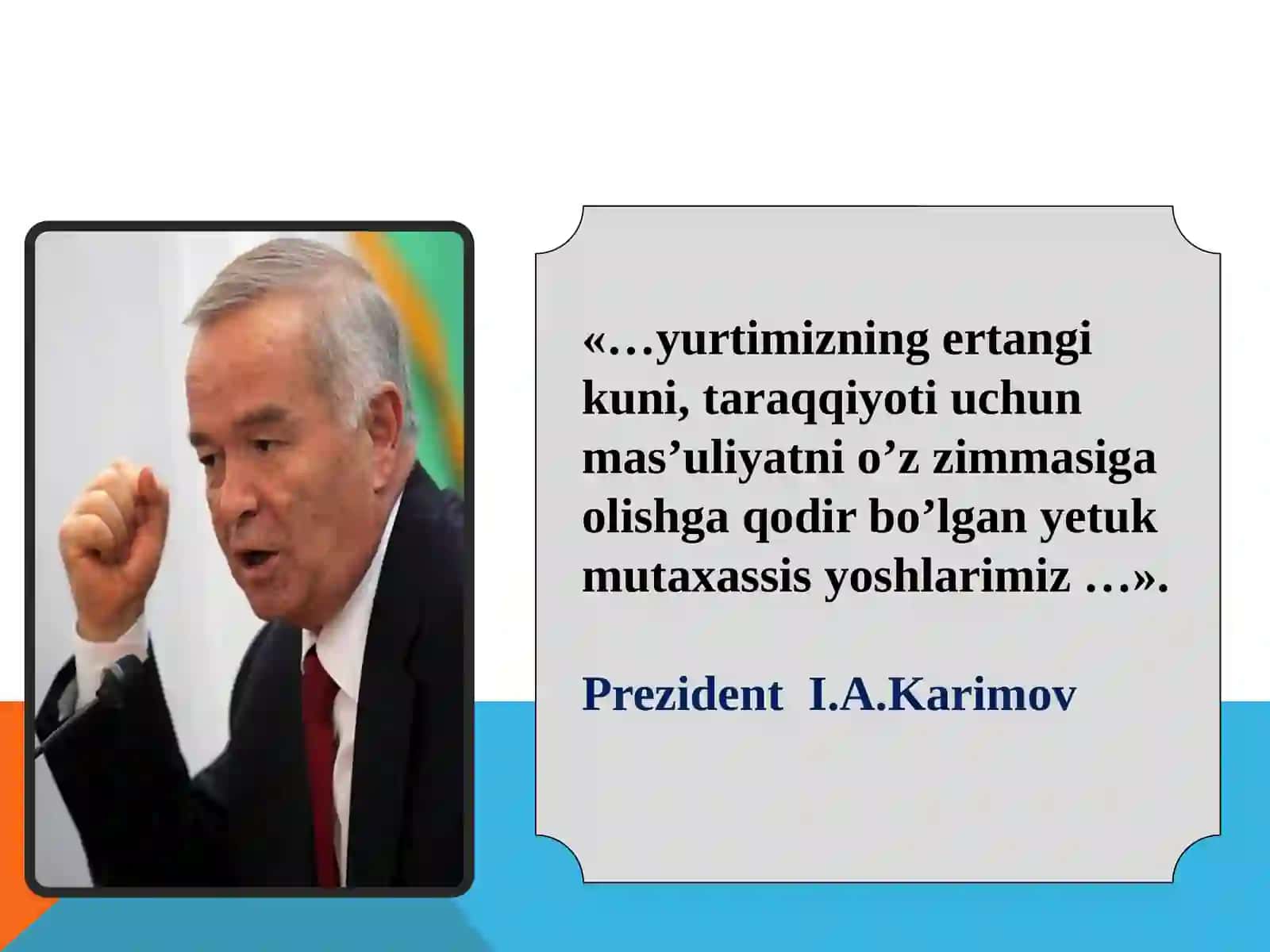 «…yurtimizning ertangi kuni, taraqqiyoti uchun mas’uliyatni o’z zimmasiga olishga qodir bo’lgan yetuk mutaxassis yoshlarimiz …».

Prezident I.A.Karimov